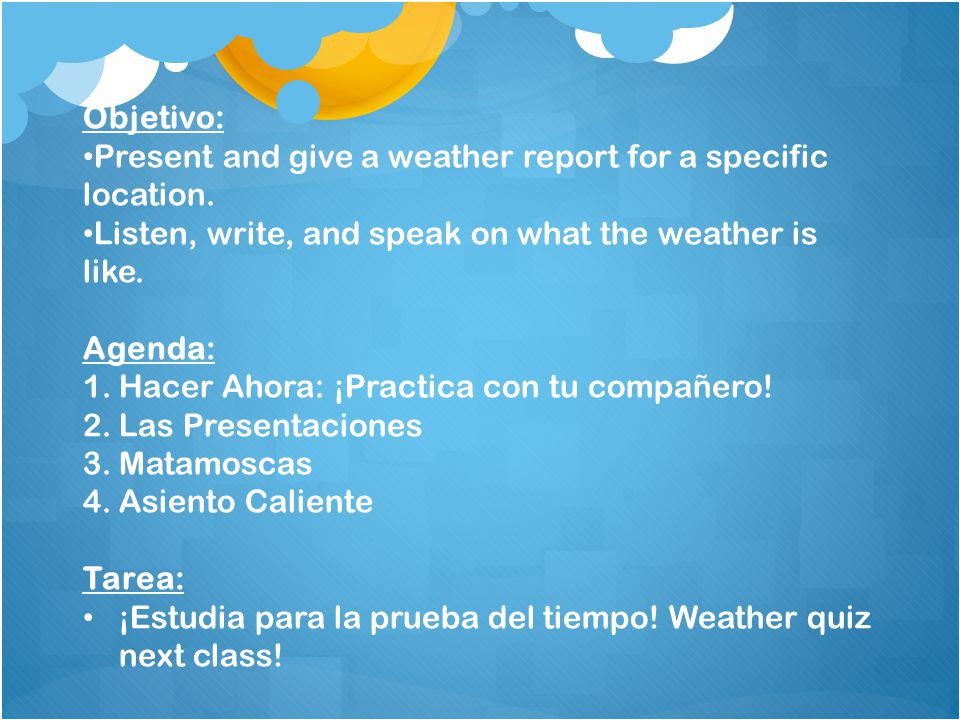 Objetivo:
•Present and give a weather report for a specific location.
•Listen, write, and speak on what the weather is like.

Agenda:
1. Hacer Ahora: ¡Practica con tu compañero!
2. Las Presentaciones
3. Matamoscas
4. Asiento Caliente

Tarea:
• ¡Estudia para la prueba del tiempo! Weather quiz next class!